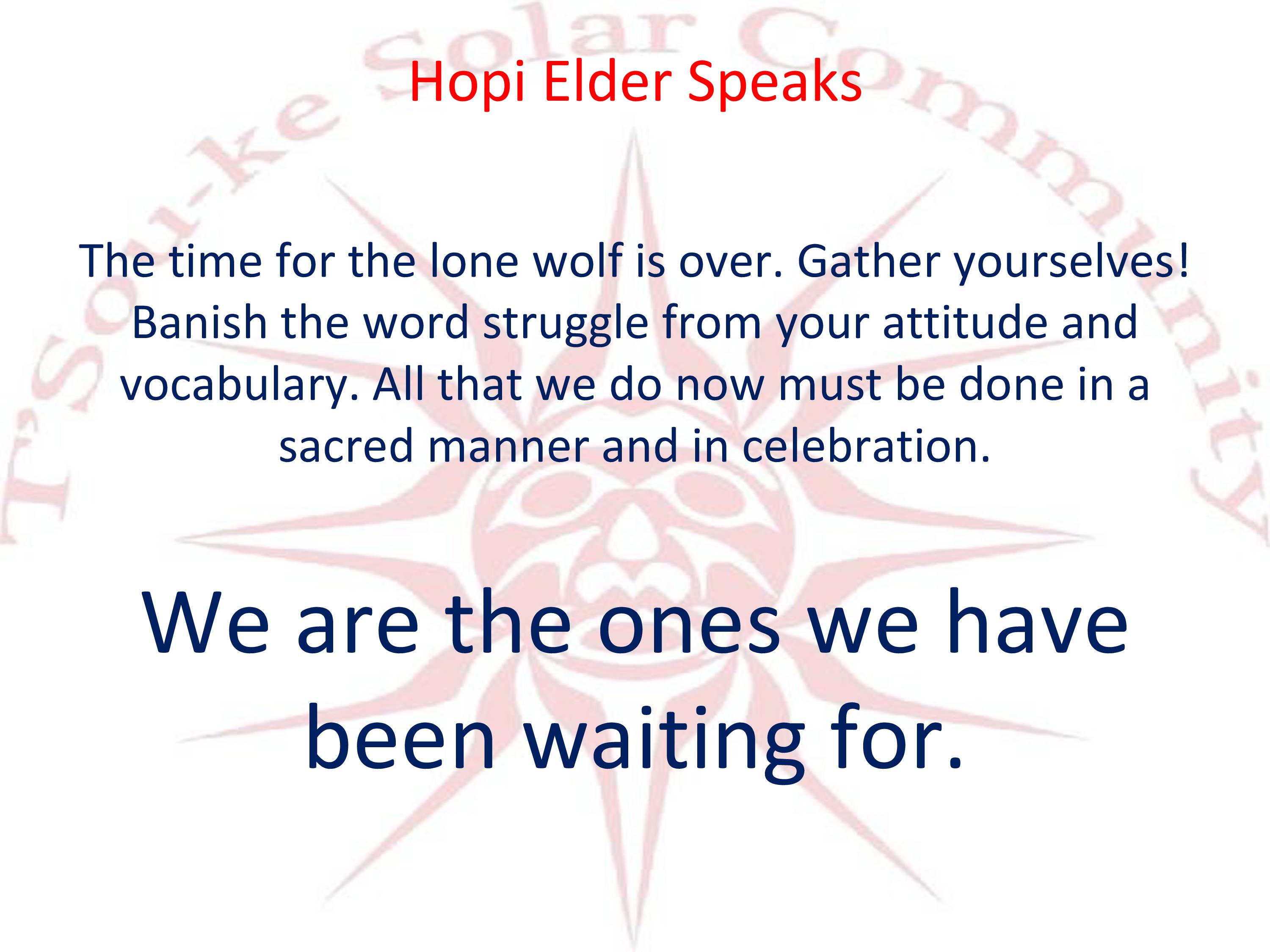 T'Sou-ke Solar Community

Hopi Elder Speaks

The time for the lone wolf is over. Gather yourselves! Banish the word struggle from your attitude and vocabulary. All that we do now must be done in a sacred manner and in celebration.

We are the ones we have been waiting for.